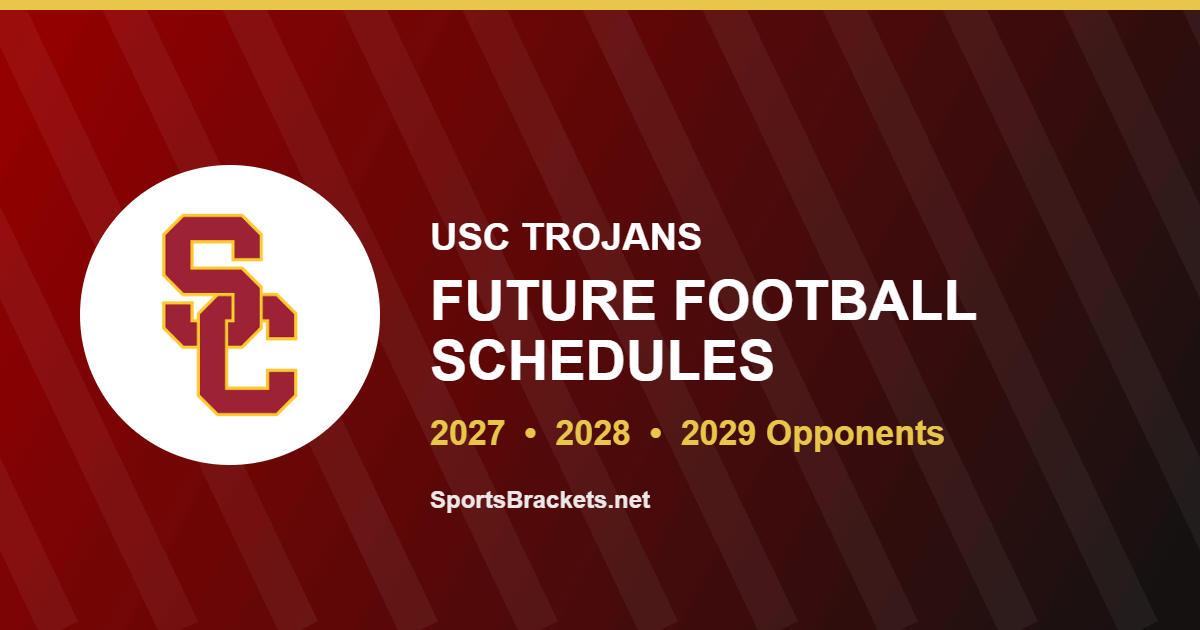 SC

USC TROJANS

FUTURE FOOTBALL SCHEDULES

2027 • 2028 • 2029 Opponents

SportsBrackets.net